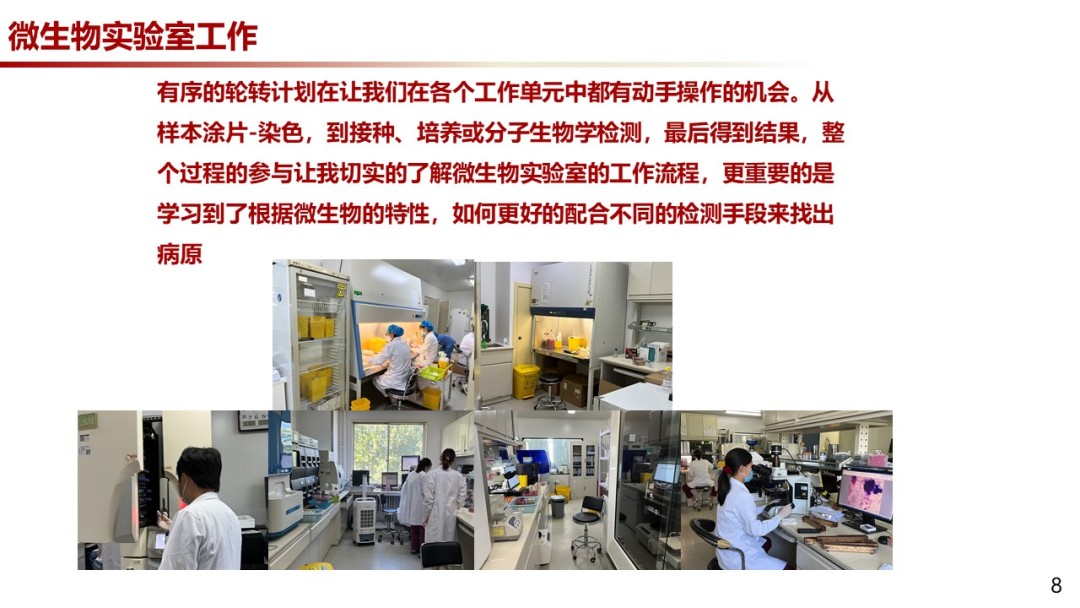 微生物实验室工作

有序的轮转计划在让我们在各个工作单元中都有动手操作的机会。从样本涂片-染色，到接种、培养或分子生物学检测，最后得到结果，整个过程的参与让我切实的了解微生物实验室的工作流程，更重要的是学习到了根据微生物的特性，如何更好的配合不同的检测手段来找出病原

8